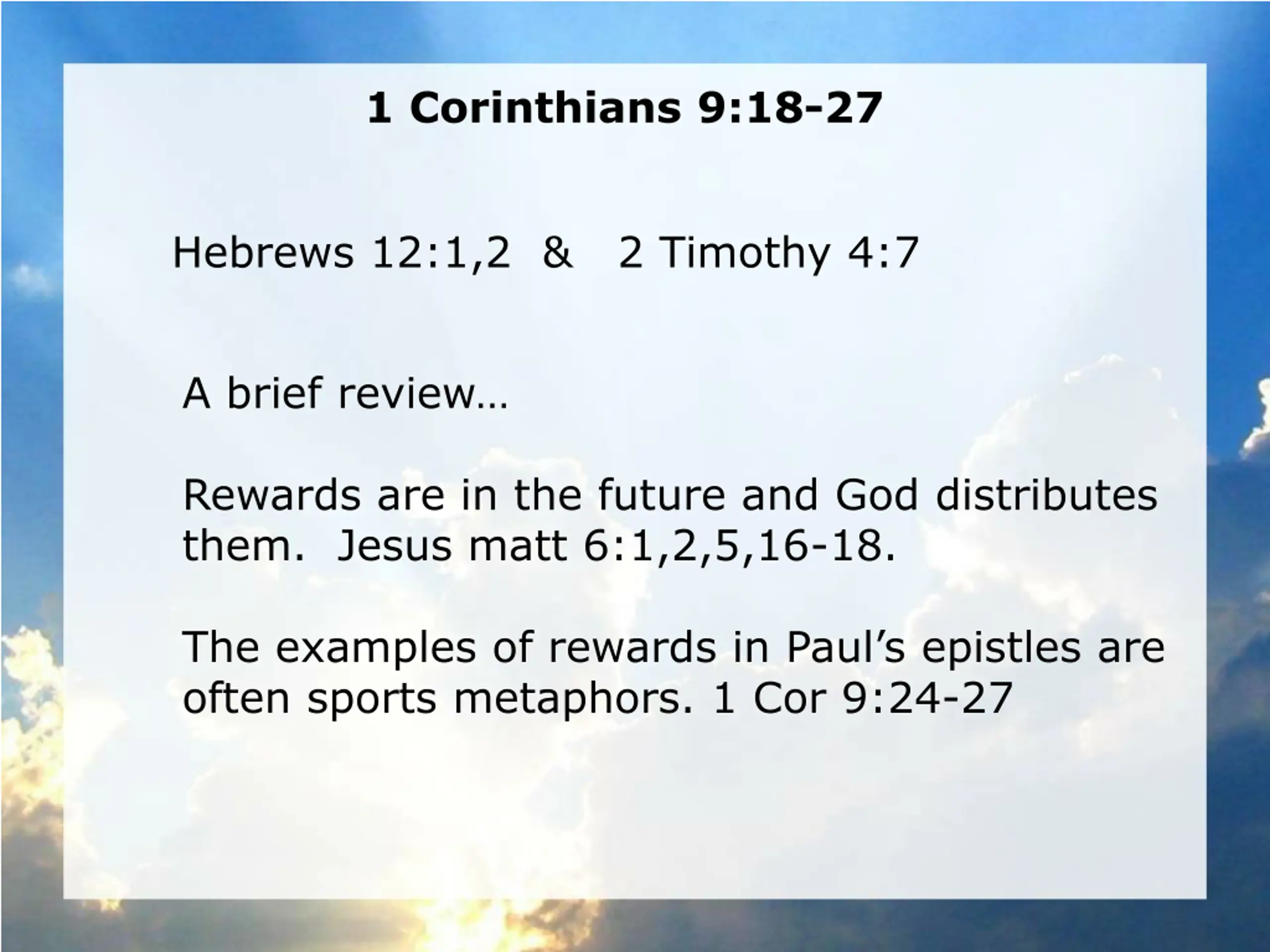 1 Corinthians 9:18-27

Hebrews 12:1,2 & 2 Timothy 4:7

A brief review…

Rewards are in the future and God distributes them. Jesus matt 6:1,2,5,16-18.

The examples of rewards in Paul’s epistles are often sports metaphors. 1 Cor 9:24-27